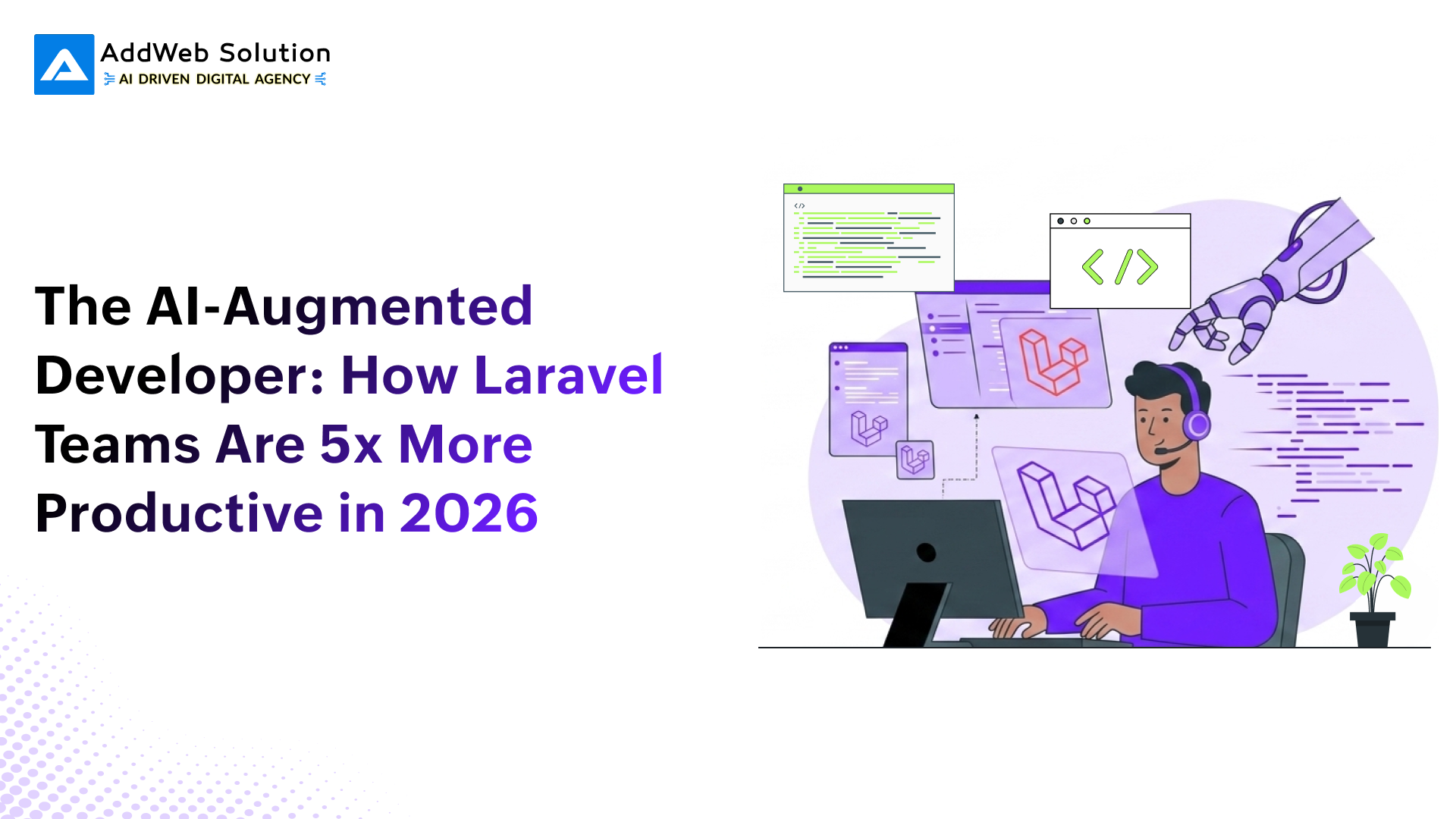 AddWeb Solution
AI DRIVEN DIGITAL AGENCY

The AI-Augmented Developer: How Laravel Teams Are 5x More Productive in 2026

</>

</>